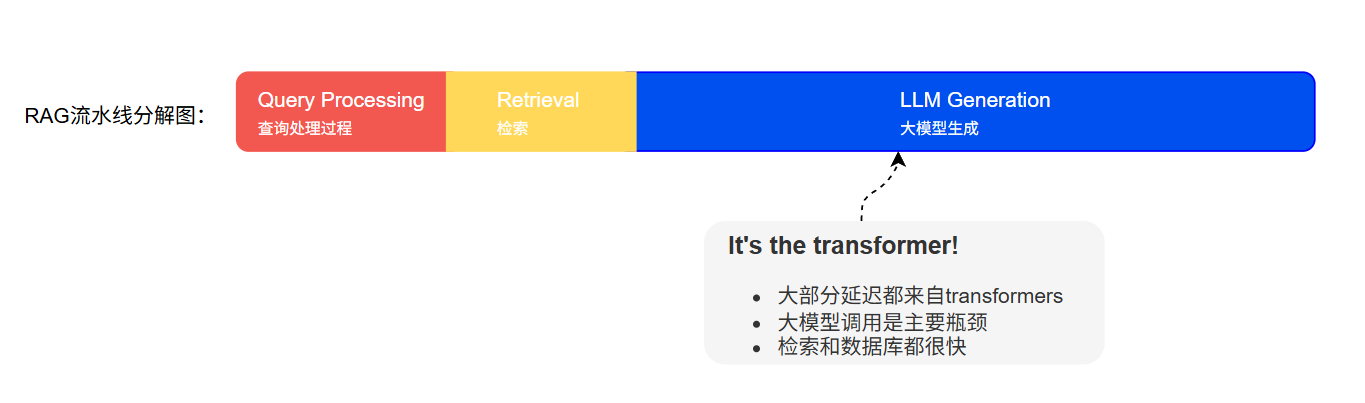 RAG流水线分解图:

Query Processing
查询处理过程

Retrieval
检索

LLM Generation
大模型生成

It's the transformer!

- 大部分延迟都来自transformers
- 大模型调用是主要瓶颈
- 检索和数据库都很快